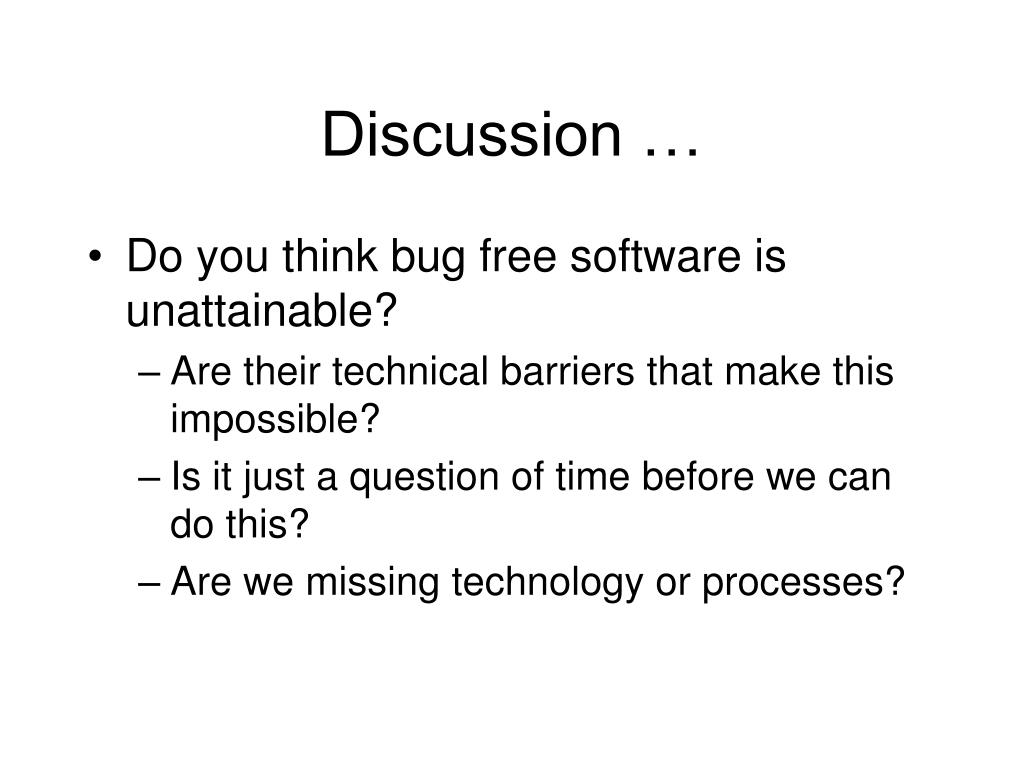 Discussion …

• Do you think bug free software is unattainable?
– Are their technical barriers that make this impossible?
– Is it just a question of time before we can do this?
– Are we missing technology or processes?